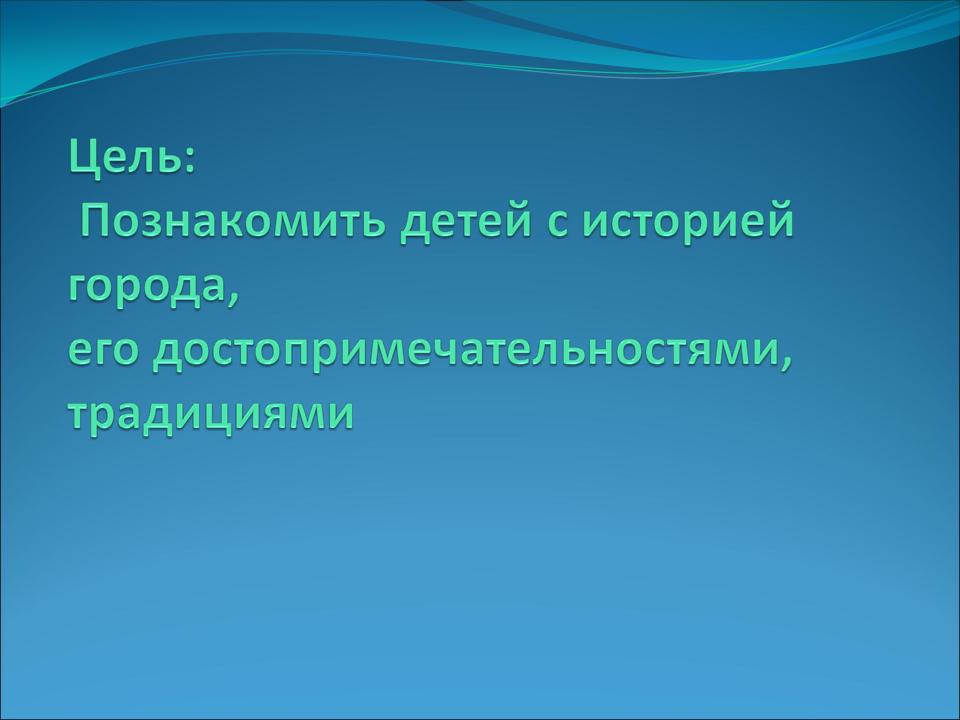 Цель:
Познакомить детей с историей города,
его достопримечательностями, традициями